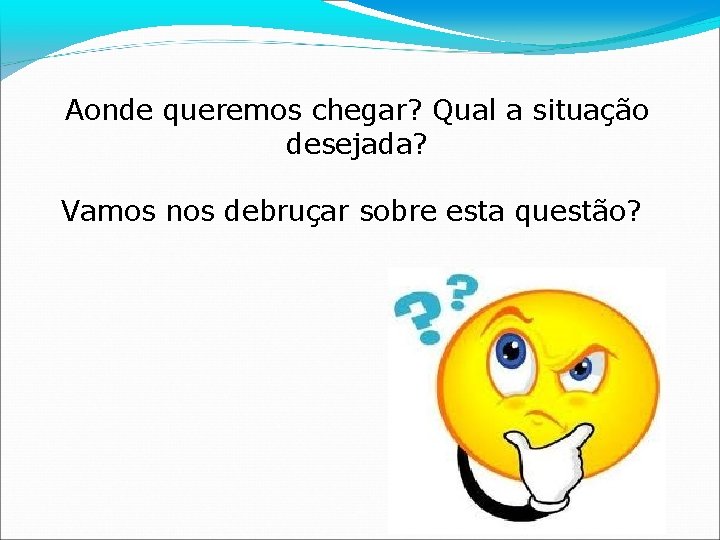 Aonde queremos chegar? Qual a situação desejada?

Vamos nos debruçar sobre esta questão?

??